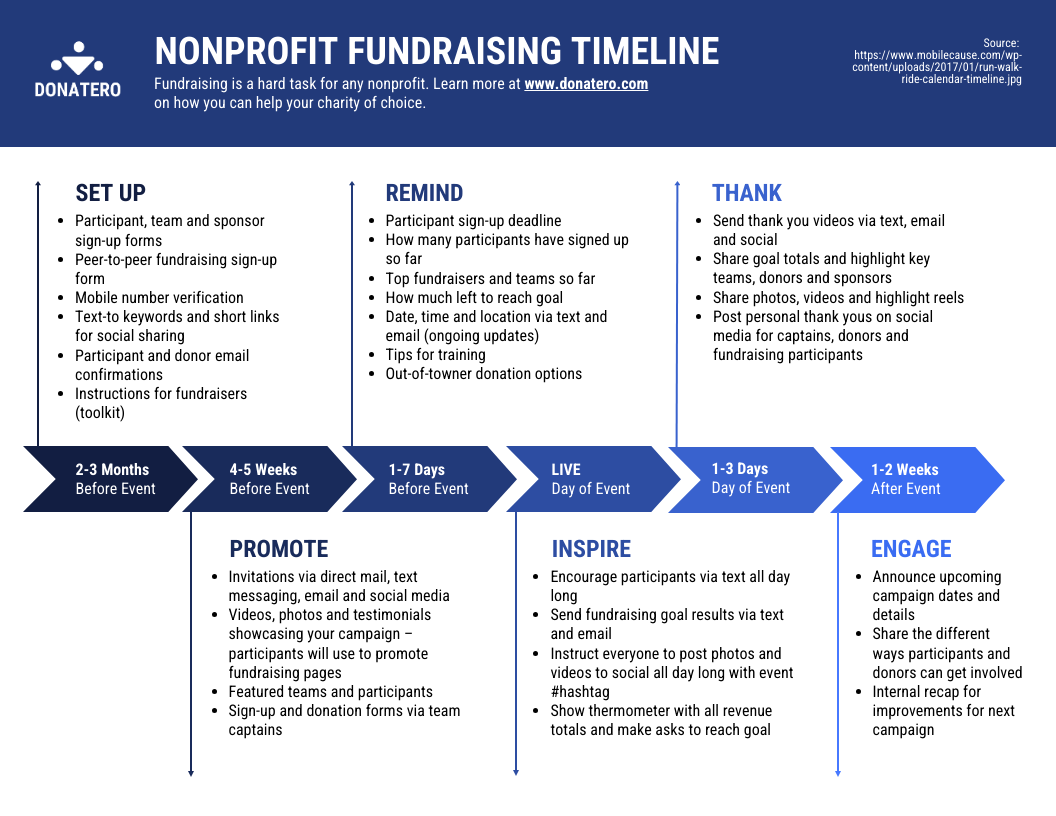 DONATERO

NONPROFIT FUNDRAISING TIMELINE

Fundraising is a hard task for any nonprofit. Learn more at www.donatero.com on how you can help your charity of choice.

Source: https://www.mobilecause.com/wp-content/uploads/2017/01/run-walk-ride-calendar-timeline.jpg

SET UP
- Participant, team and sponsor sign-up forms
- Peer-to-peer fundraising sign-up form
- Mobile number verification
- Text-to keywords and short links for social sharing
- Participant and donor email confirmations
- Instructions for fundraisers (toolkit)

REMIND
- Participant sign-up deadline
- How many participants have signed up so far
- Top fundraisers and teams so far
- How much left to reach goal
- Date, time and location via text and email (ongoing updates)
- Tips for training
- Out-of-towner donation options

THANK
- Send thank you videos via text, email and social
- Share goal totals and highlight key teams, donors and sponsors
- Share photos, videos and highlight reels
- Post personal thank yous on social media for captains, donors and fundraising participants

2-3 Months Before Event

4-5 Weeks Before Event

1-7 Days Before Event

LIVE Day of Event

1-3 Days Day of Event

1-2 Weeks After Event

PROMOTE
- Invitations via direct mail, text messaging, email and social media
- Videos, photos and testimonials showcasing your campaign – participants will use to promote fundraising pages
- Featured teams and participants
- Sign-up and donation forms via team captains

INSPIRE
- Encourage participants via text all day long
- Send fundraising goal results via text and email
- Instruct everyone to post photos and videos to social all day long with event #hashtag
- Show thermometer with all revenue totals and make asks to reach goal

ENGAGE
- Announce upcoming campaign dates and details
- Share the different ways participants and donors can get involved
- Internal recap for improvements for next campaign